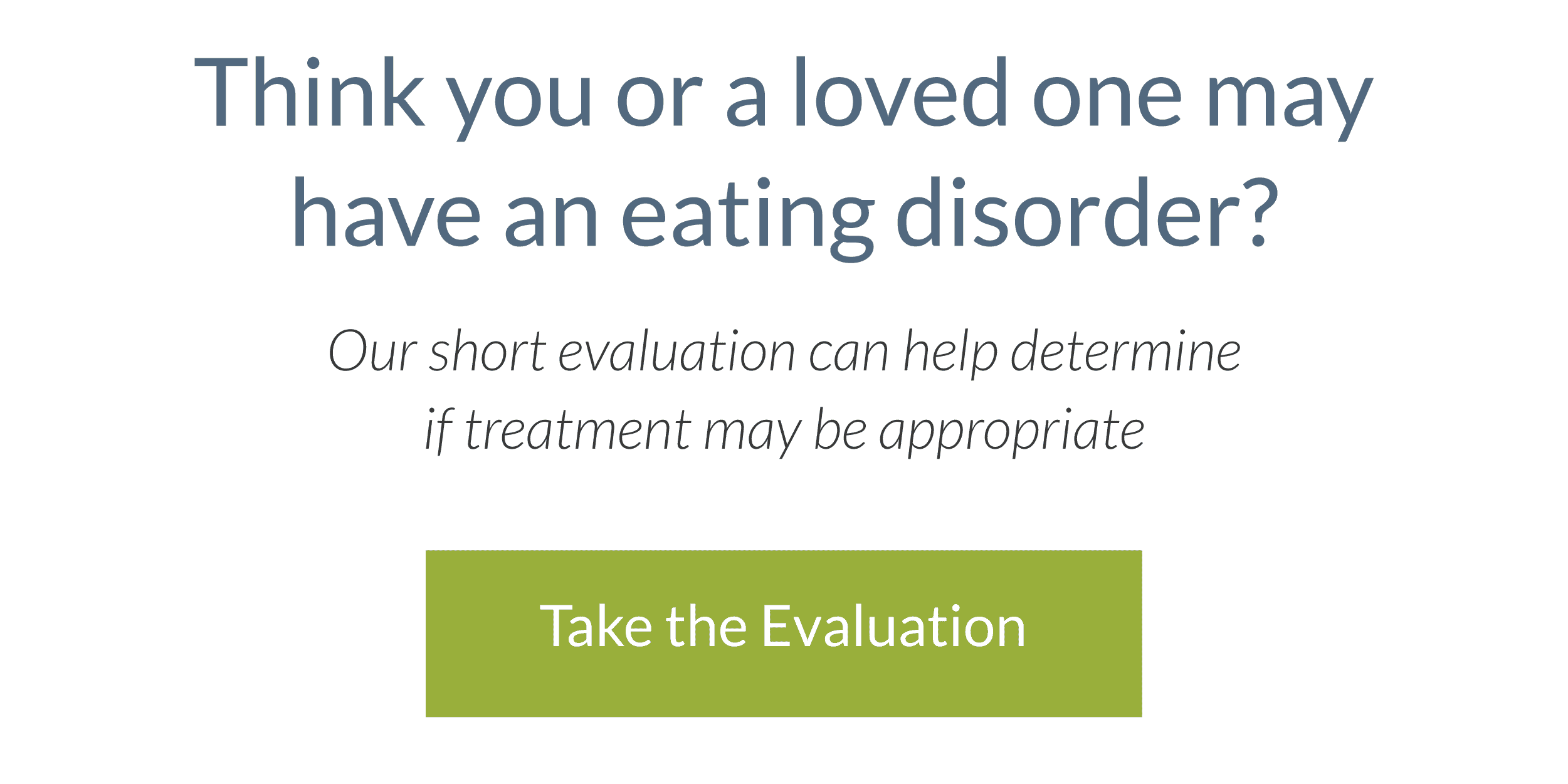 Think you or a loved one may have an eating disorder?

Our short evaluation can help determine if treatment may be appropriate

Take the Evaluation